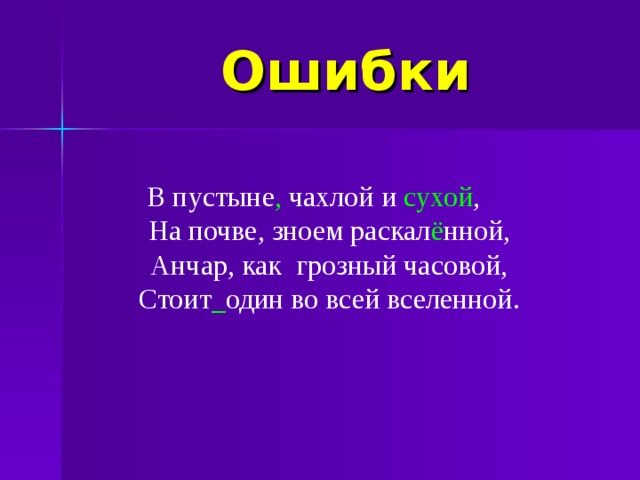 Ошибки

В пустыне, чахлой и сухой,
На почве, зноем раскалённой,
Анчар, как грозный часовой,
Стоит_один во всей вселенной.